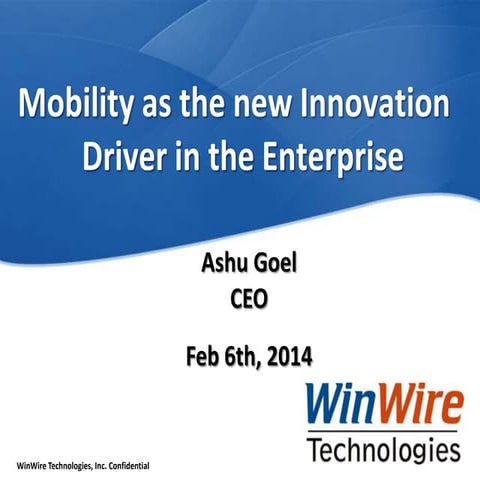 Mobility as the new Innovation Driver in the Enterprise

Ashu Goel
CEO

Feb 6th, 2014

WinWire
Technologies

WinWire Technologies, Inc. Confidential